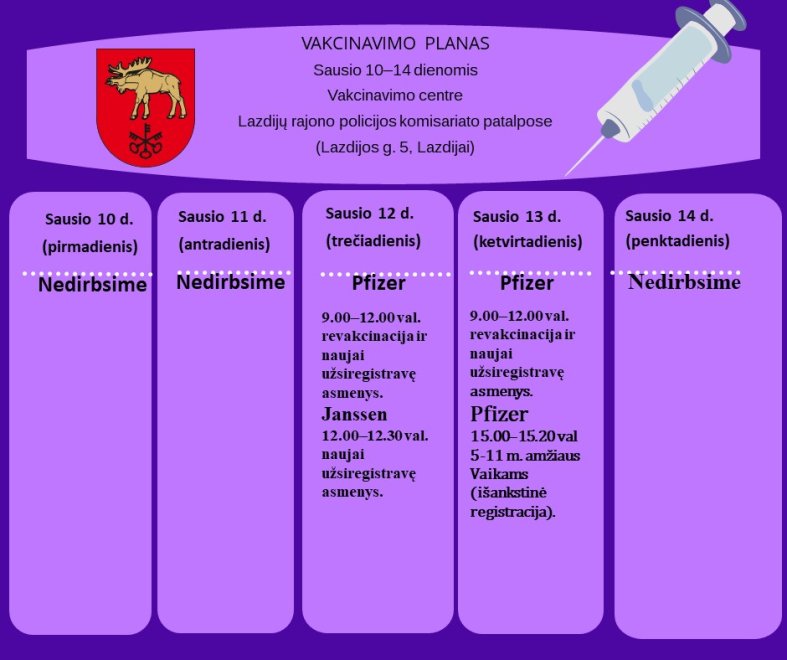 VAKCINAVIMO PLANAS
Sausio 10–14 dienomis
Vakcinavimo centre
Lazdijų rajono policijos komisariato patalpose
(Lazdijos g. 5, Lazdijai)

Sausio 10 d.
(pirmadienis)
Nedirbsime

Sausio 11 d.
(antradienis)
Nedirbsime

Sausio 12 d.
(trečiadienis)
Pfizer
9.00–12.00 val. revakcinacija ir naujai užsiregistravę asmenys.
Janssen
12.00–12.30 val. naujai užsiregistravę asmenys.

Sausio 13 d.
(ketvirtadienis)
Pfizer
9.00–12.00 val. revakcinacija ir naujai užsiregistravę asmenys.
Pfizer
15.00–15.20 val 5-11 m. amžiaus Vaikams (išankstinė registracija).

Sausio 14 d.
(penktadienis)
Nedirbsime